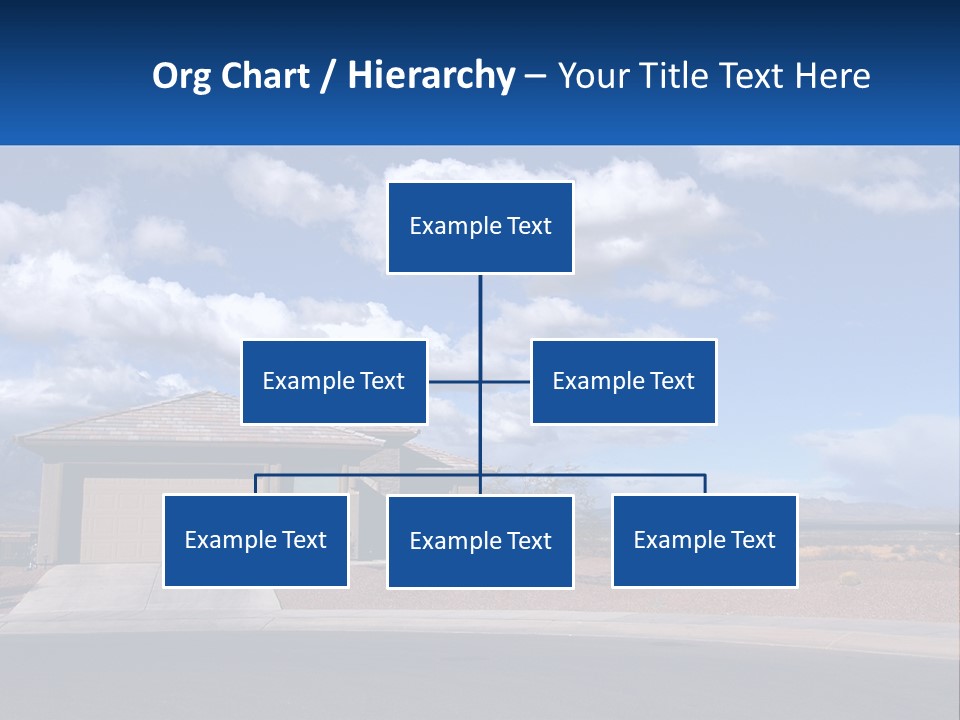 Org Chart / Hierarchy – Your Title Text Here

Example Text

Example Text

Example Text

Example Text

Example Text

Example Text